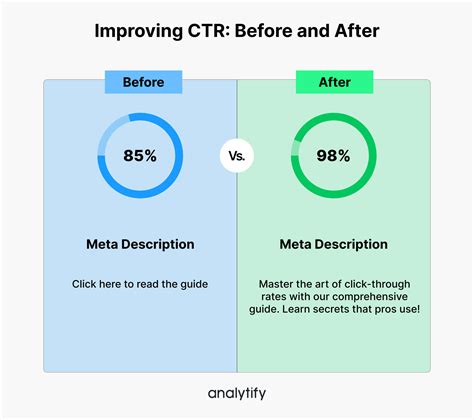 Improving CTR: Before and After

Before

85%

Meta Description

Click here to read the guide

Vs.

After

98%

Meta Description

Master the art of click-through rates with our comprehensive guide. Learn secrets that pros use!

analytify